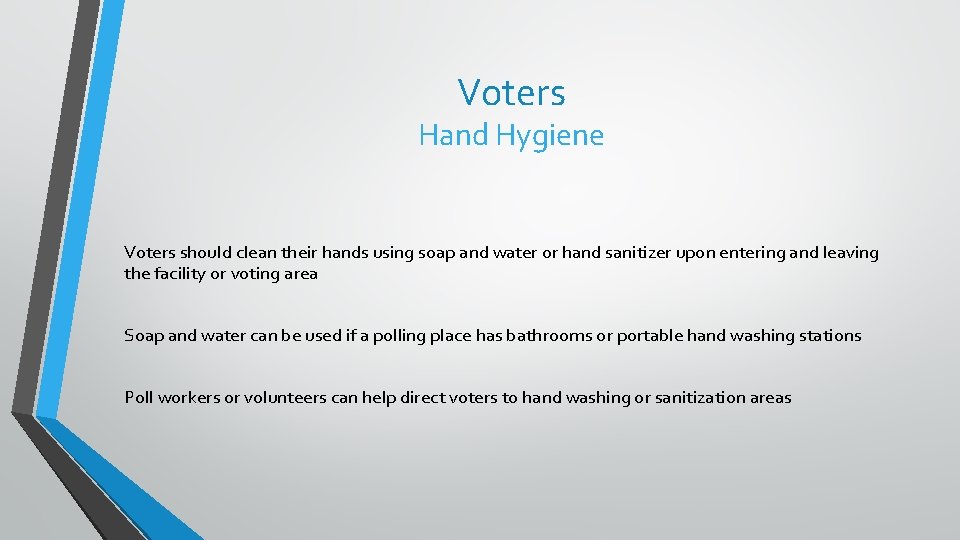 Voters
Hand Hygiene

Voters should clean their hands using soap and water or hand sanitizer upon entering and leaving the facility or voting area

Soap and water can be used if a polling place has bathrooms or portable hand washing stations

Poll workers or volunteers can help direct voters to hand washing or sanitization areas